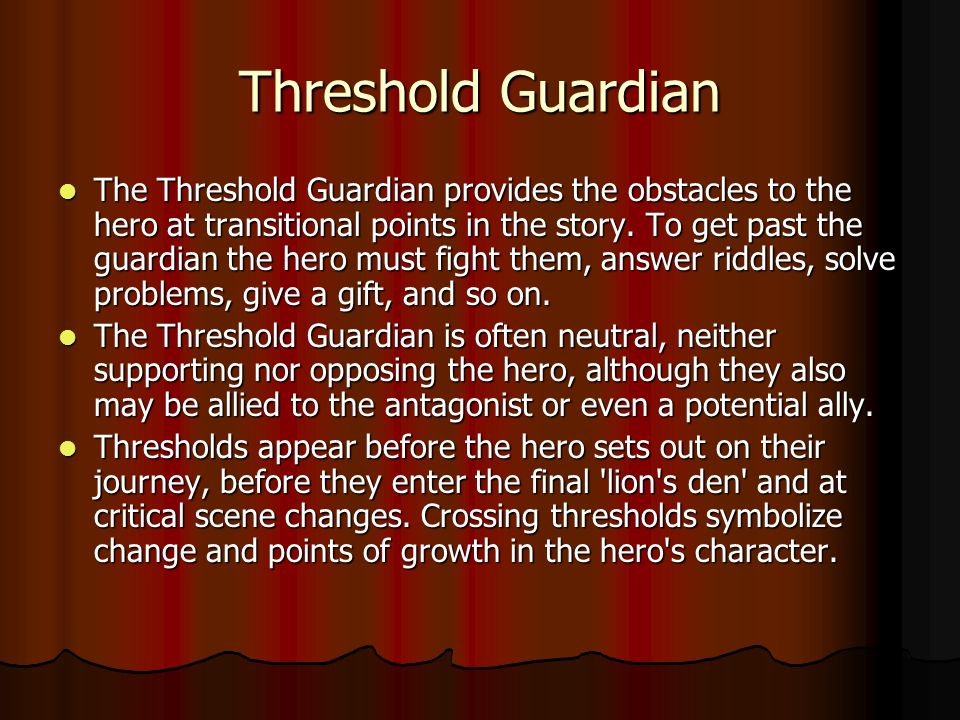 Threshold Guardian

- The Threshold Guardian provides the obstacles to the hero at transitional points in the story. To get past the guardian the hero must fight them, answer riddles, solve problems, give a gift, and so on.
- The Threshold Guardian is often neutral, neither supporting nor opposing the hero, although they also may be allied to the antagonist or even a potential ally.
- Thresholds appear before the hero sets out on their journey, before they enter the final 'lion's den' and at critical scene changes. Crossing thresholds symbolize change and points of growth in the hero's character.